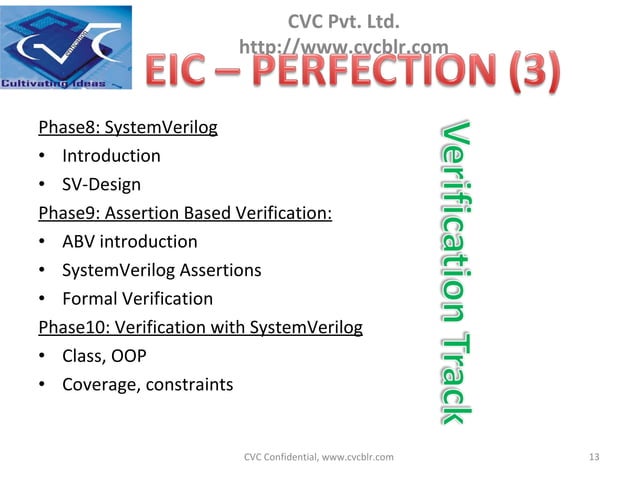 CVC
Cultivating Ideas

CVC Pvt. Ltd.
http://www.cvcblr.com

EIC – PERFECTION (3)

Phase8: SystemVerilog
• Introduction
• SV-Design

Phase9: Assertion Based Verification:
• ABV introduction
• SystemVerilog Assertions
• Formal Verification

Phase10: Verification with SystemVerilog
• Class, OOP
• Coverage, constraints

Verification Track

CVC Confidential, www.cvcblr.com

13